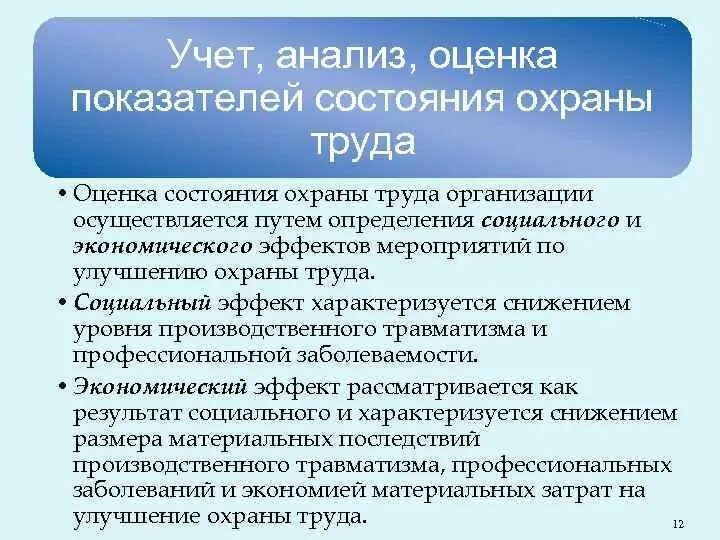 Учет, анализ, оценка показателей состояния охраны труда

• Оценка состояния охраны труда организации осуществляется путем определения социального и экономического эффектов мероприятий по улучшению охраны труда.

• Социальный эффект характеризуется снижением уровня производственного травматизма и профессиональной заболеваемости.

• Экономический эффект рассматривается как результат социального и характеризуется снижением размера материальных последствий производственного травматизма, профессиональных заболеваний и экономией материальных затрат на улучшение охраны труда.

12